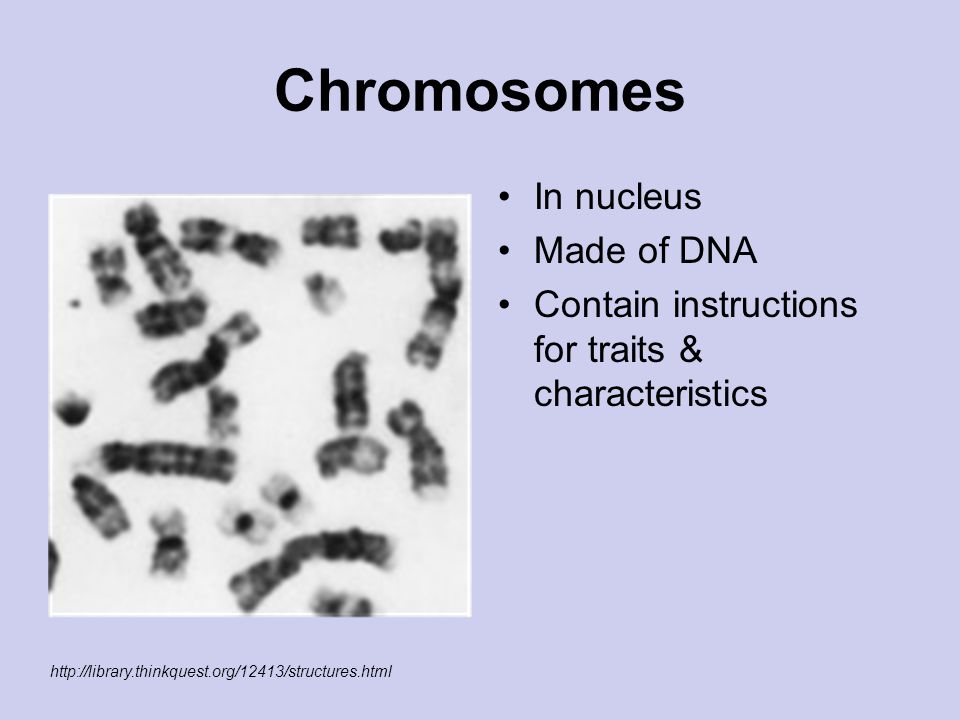 Chromosomes

• In nucleus
• Made of DNA
• Contain instructions for traits & characteristics

http://library.thinkquest.org/12413/structures.html